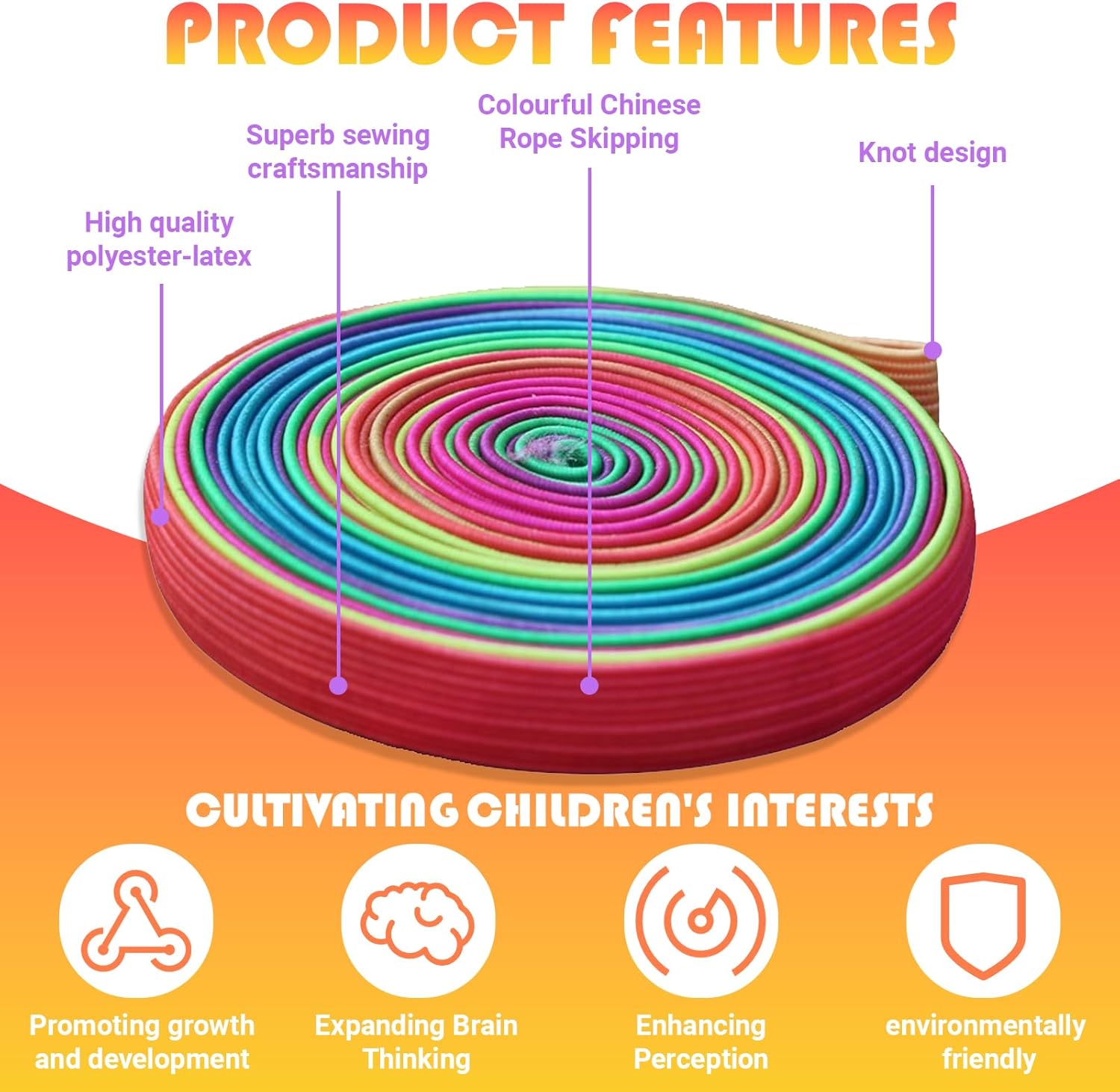 PRODUCT FEATURES

High quality polyester-latex

Superb sewing craftsmanship

Colourful Chinese Rope Skipping

Knot design

CULTIVATING CHILDREN'S INTERESTS

Promoting growth and development

Expanding Brain Thinking

Enhancing Perception

environmentally friendly